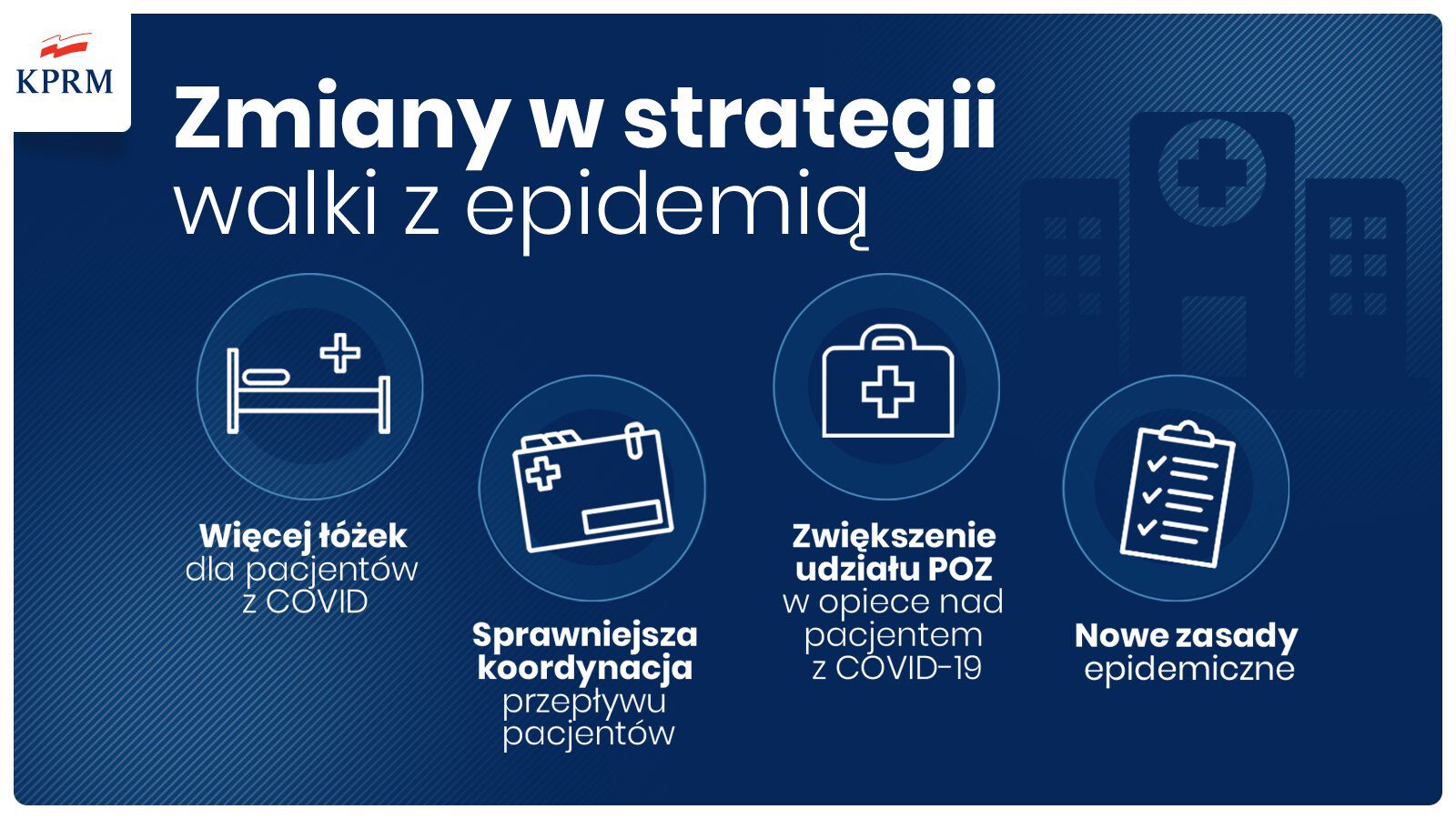 KPRM

Zmiany w strategii walki z epidemią

Więcej łóżek dla pacjentów z COVID

Sprawniejsza koordynacja przepływu pacjentów

Zwiększenie udziału POZ w opiece nad pacjentem z COVID-19

Nowe zasady epidemiczne